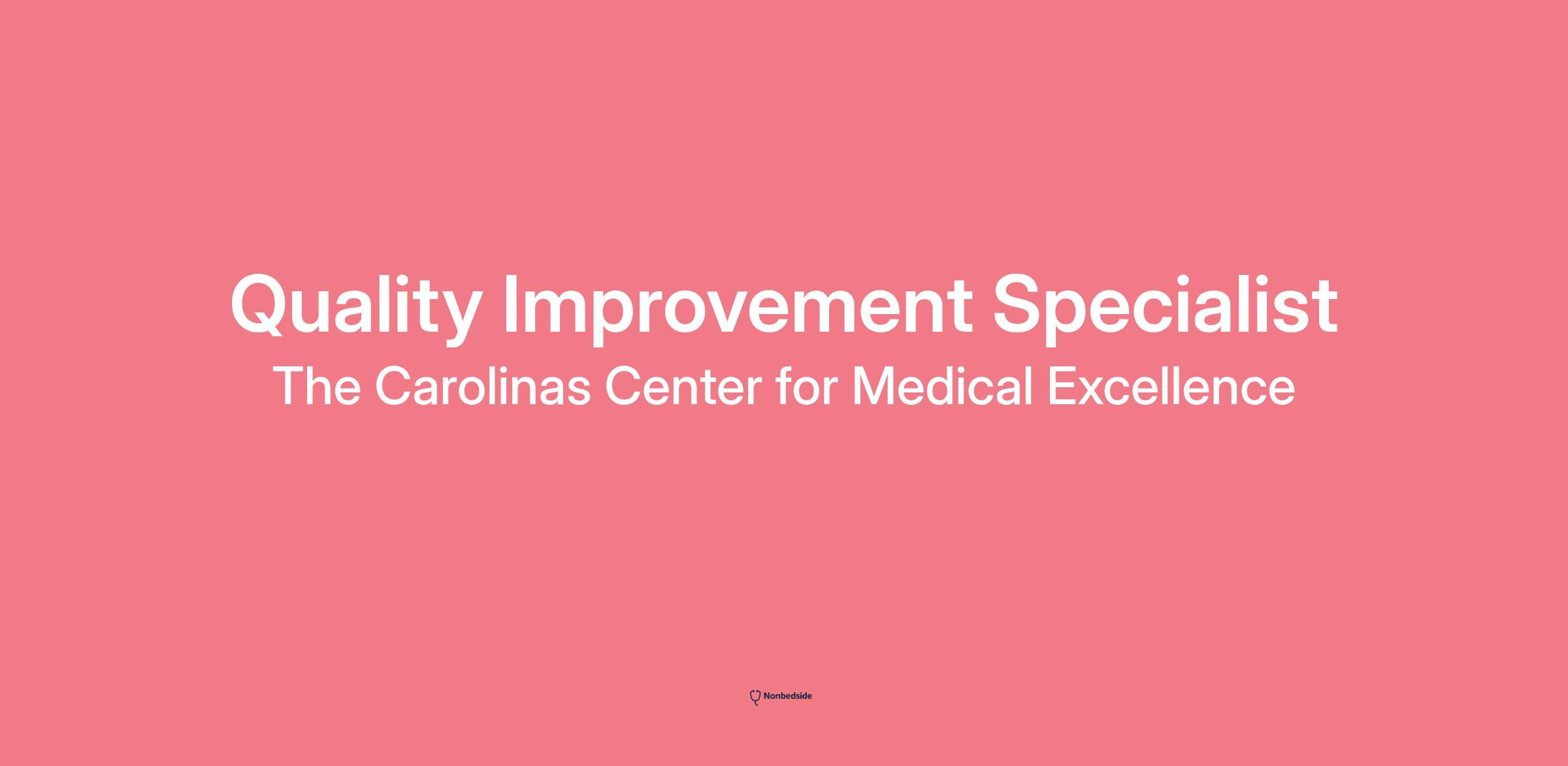 Quality Improvement Specialist

The Carolinas Center for Medical Excellence

Nonbedside